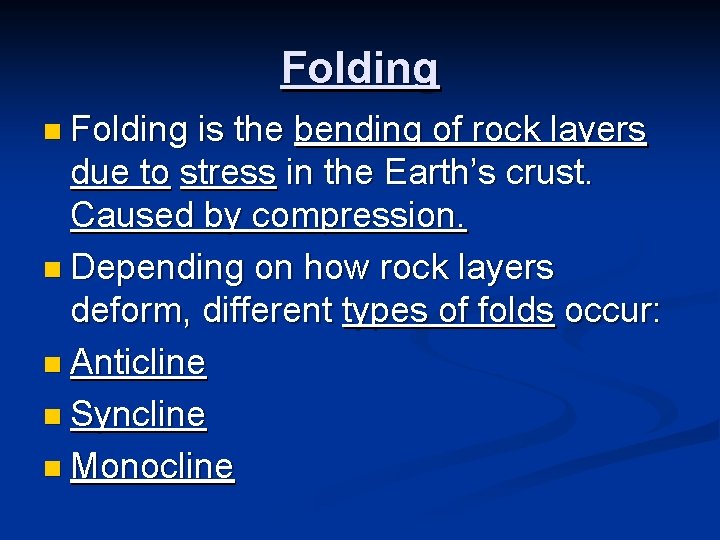 Folding

Folding is the bending of rock layers due to stress in the Earth’s crust. Caused by compression.

Depending on how rock layers deform, different types of folds occur:

Anticline

Syncline

Monocline